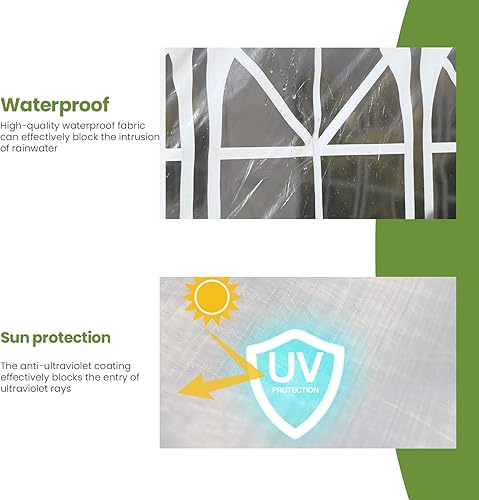 Waterproof

High-quality waterproof fabric can effectively block the intrusion of rainwater

Sun protection

The anti-ultraviolet coating effectively blocks the entry of ultraviolet rays

UV
PROTECTION